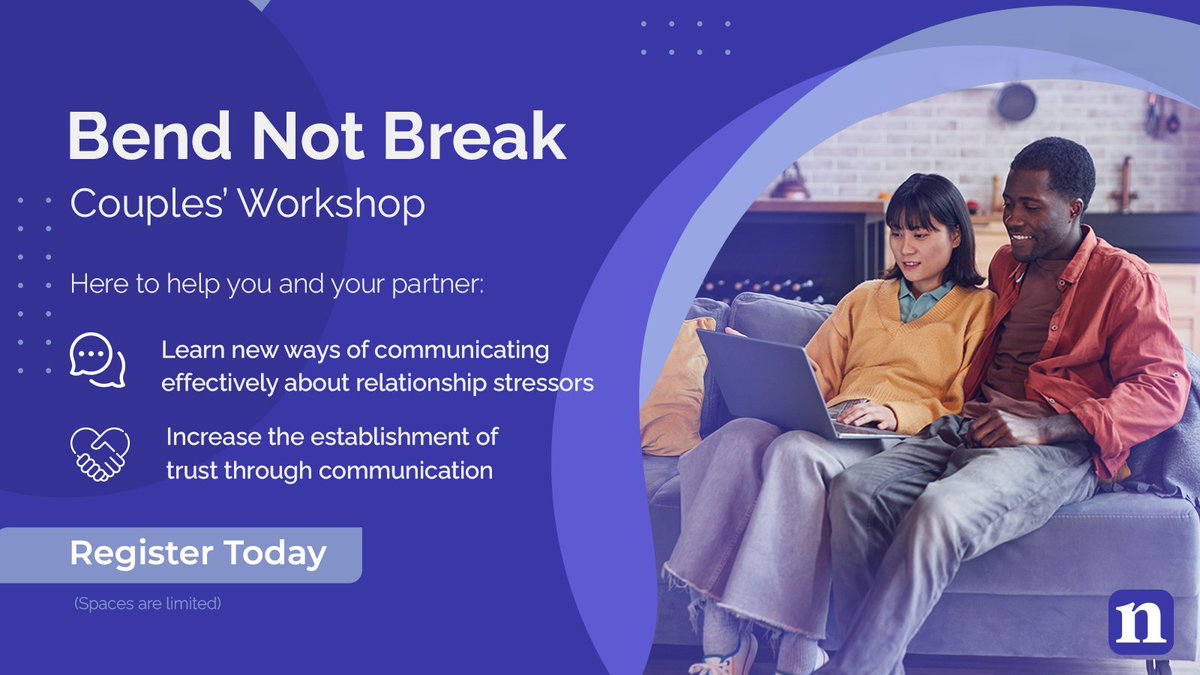 Bend Not Break

Couples' Workshop

Here to help you and your partner:

Learn new ways of communicating effectively about relationship stressors

Increase the establishment of trust through communication

Register Today

(Spaces are limited)

n